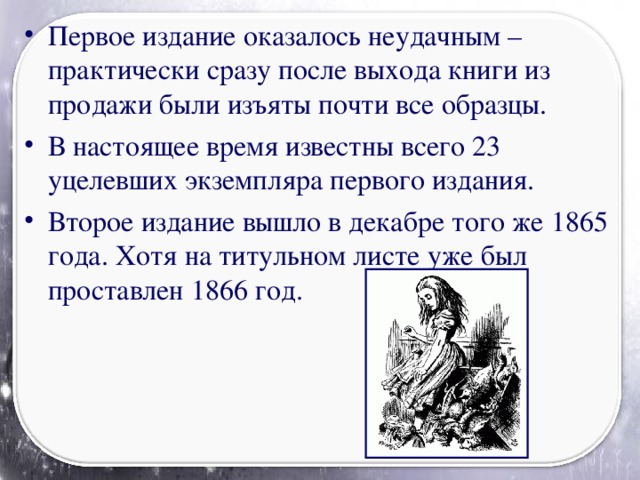 • Первое издание оказалось неудачным – практически сразу после выхода книги из продажи были изъяты почти все образцы.

• В настоящее время известны всего 23 уцелевших экземпляра первого издания.

• Второе издание вышло в декабре того же 1865 года. Хотя на титульном листе уже был проставлен 1866 год.